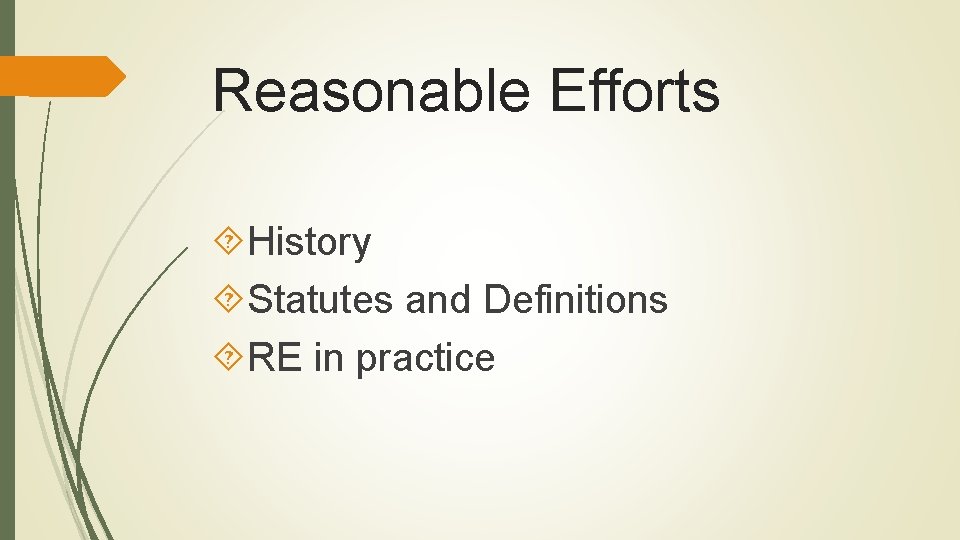 Reasonable Efforts

History

Statutes and Definitions

RE in practice